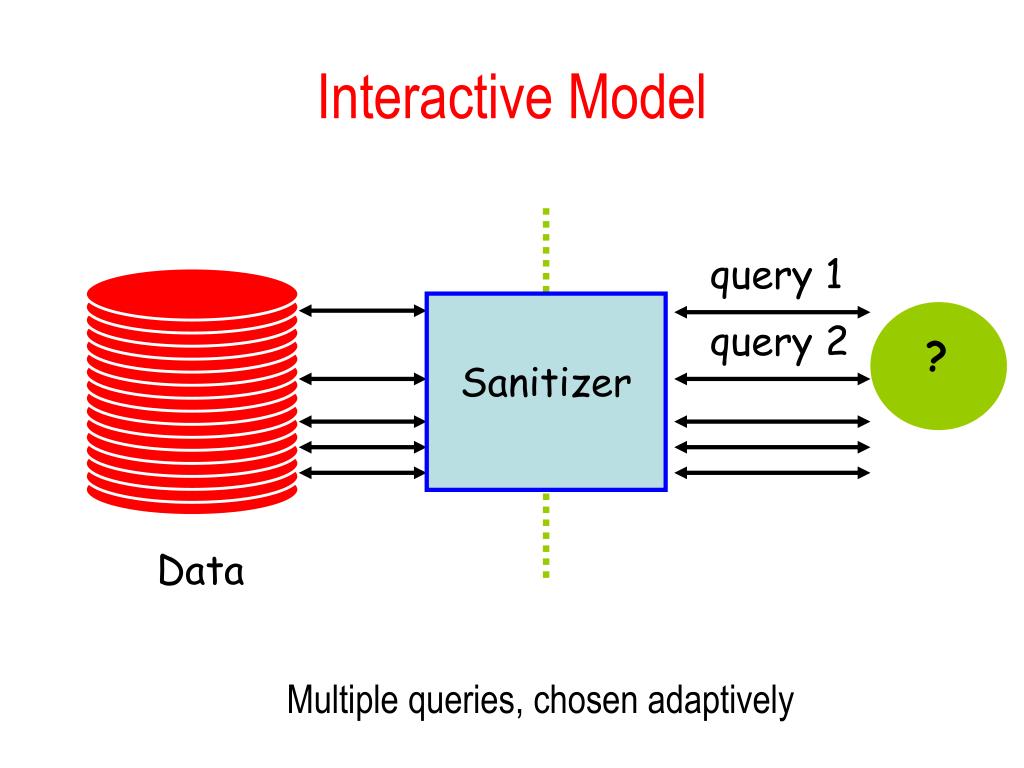 Interactive Model

query 1

query 2

Sanitizer

?

Data

Multiple queries, chosen adaptively